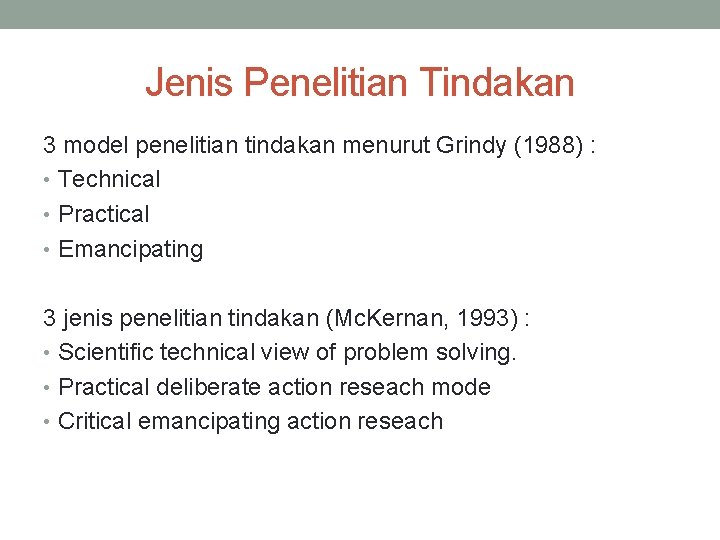 Jenis Penelitian Tindakan

3 model penelitian tindakan menurut Grindy (1988) :
• Technical
• Practical
• Emancipating

3 jenis penelitian tindakan (McKernan, 1993) :
• Scientific technical view of problem solving.
• Practical deliberate action reseach mode
• Critical emancipating action reseach